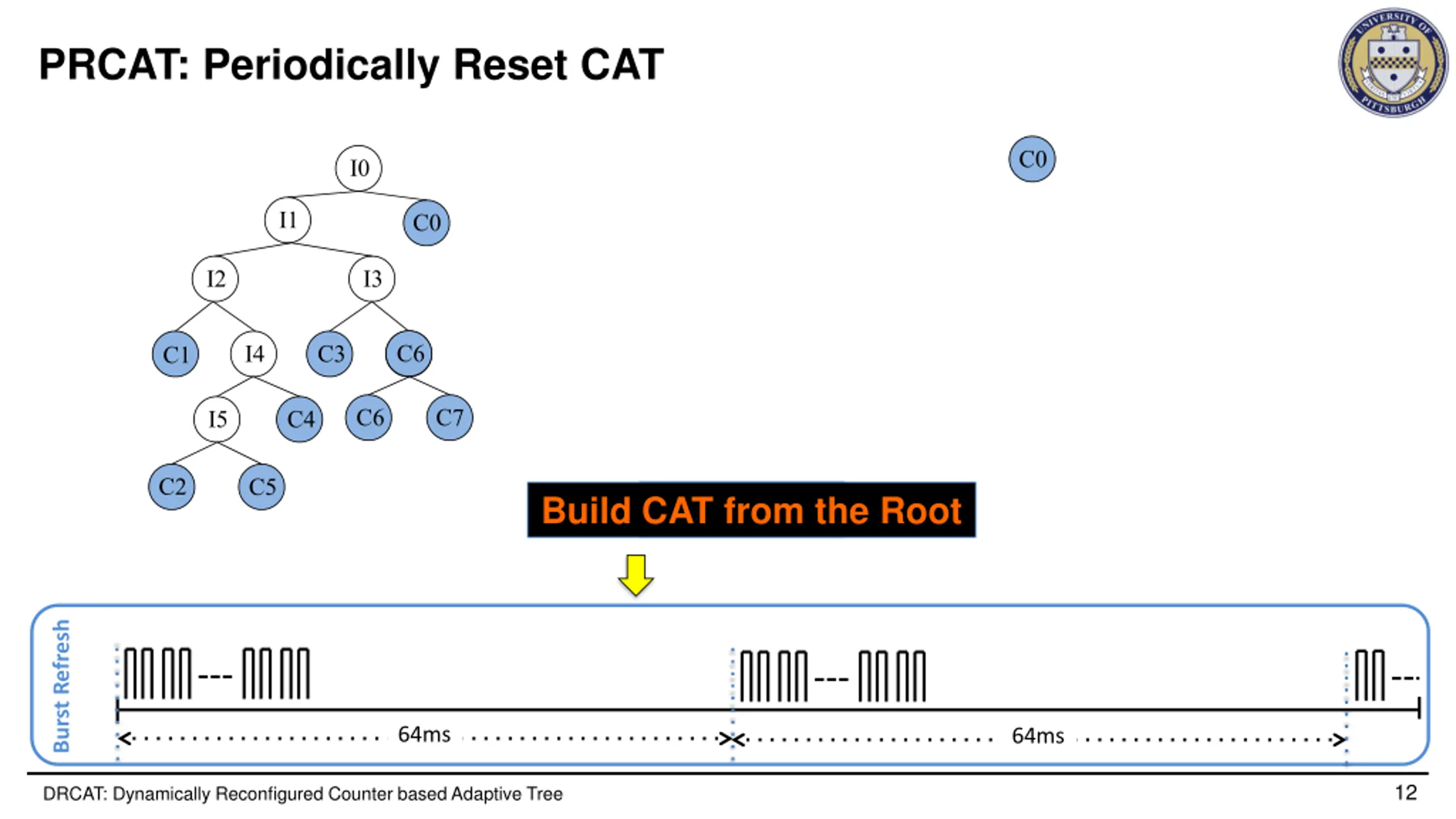 PRCAT: Periodically Reset CAT

UNIVERSITY OF PITTSBURGH

I0
I1
C0
I2
I3
C1
I4
C3
C6
I5
C4
C6
C7
C2
C5

C0

Build CAT from the Root

Burst Refresh

64ms

64ms

DRCAT: Dynamically Reconfigured Counter based Adaptive Tree

12